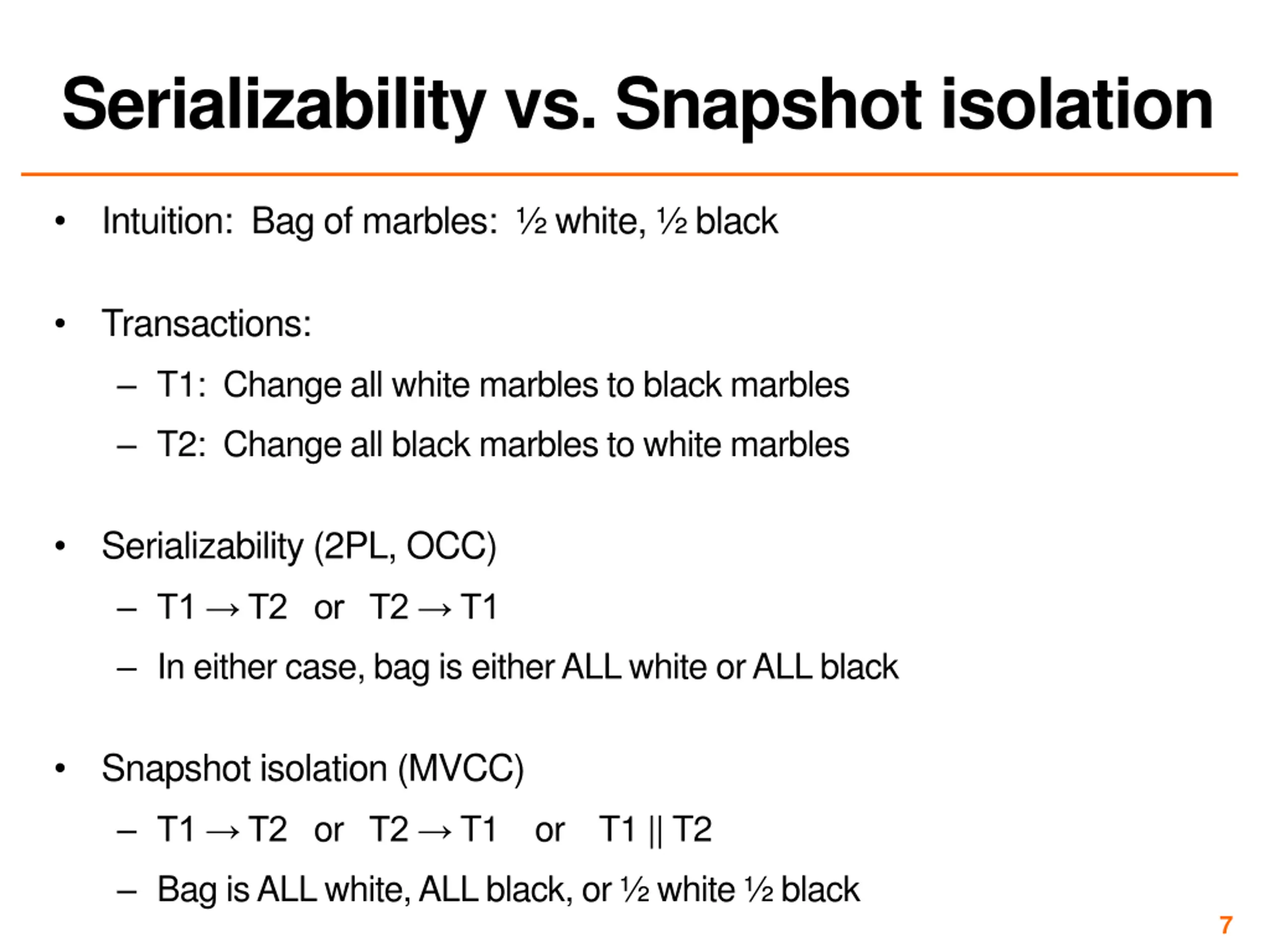 Serializability vs. Snapshot isolation

• Intuition: Bag of marbles: ½ white, ½ black

• Transactions:
– T1: Change all white marbles to black marbles
– T2: Change all black marbles to white marbles

• Serializability (2PL, OCC)
– T1 → T2 or T2 → T1
– In either case, bag is either ALL white or ALL black

• Snapshot isolation (MVCC)
– T1 → T2 or T2 → T1 or T1 || T2
– Bag is ALL white, ALL black, or ½ white ½ black

7